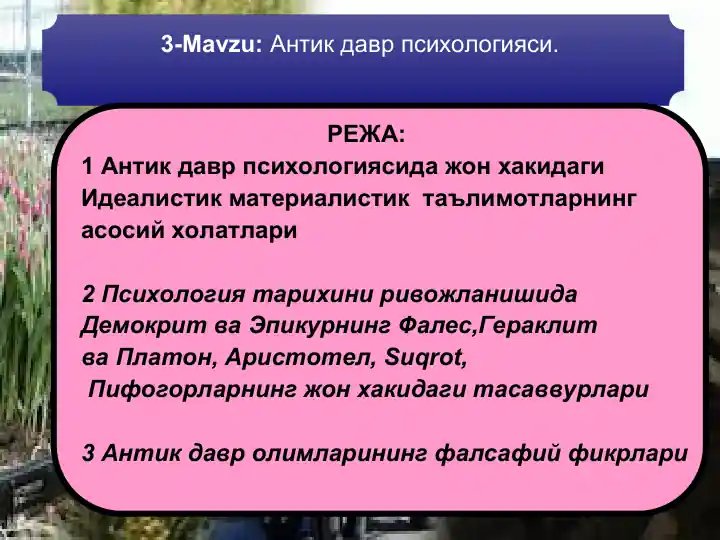 3-Mavzu: Антик давр психологияси.

РЕЖА:
1 Антик давр психологиясида жон хакидаги Идеалистик материалистик таълимотларнинг асосий холатлари

2 Психология тарихини ривожланишида Демокрит ва Эпикурнинг Фалес,Гераклит ва Платон, Аристотел, Suqrot, Пифогорларнинг жон хакидаги тасаввурлари

3 Антик давр олимларининг фалсафий фикрлари